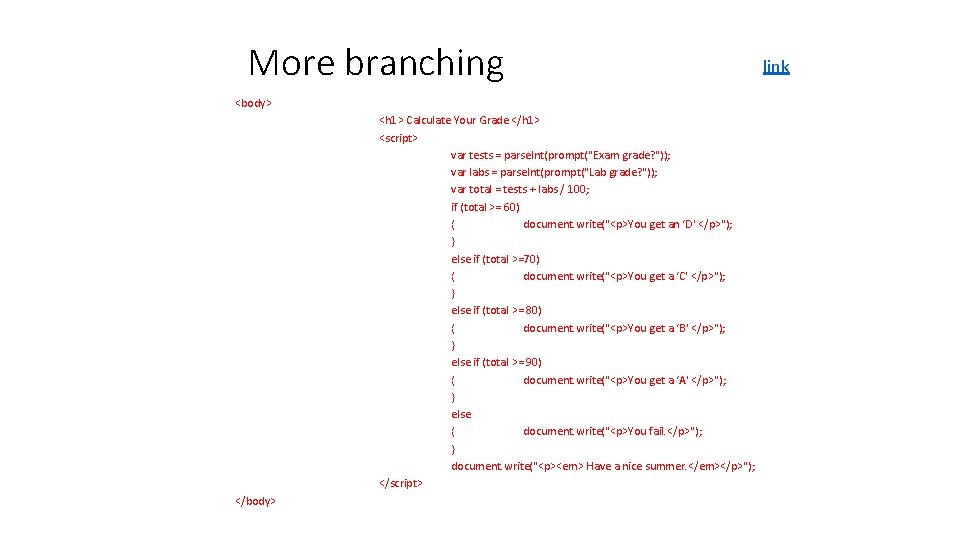 More branching

link

<body>

<h1> Calculate Your Grade </h1>
<script>
var tests = parseInt(prompt("Exam grade?"));
var labs = parseInt(prompt("Lab grade?"));
var total = tests + labs / 100;
if (total >= 60)
{ document.write("<p>You get an 'D' </p>");
}
else if (total >=70)
{ document.write("<p>You get a 'C' </p>");
}
else if (total >=80)
{ document.write("<p>You get a 'B' </p>");
}
else if (total >=90)
{ document.write("<p>You get a 'A' </p>");
}
else
{ document.write("<p>You fail.</p>");
}
document.write("<p><em> Have a nice summer.</em></p>");
</script>
</body>